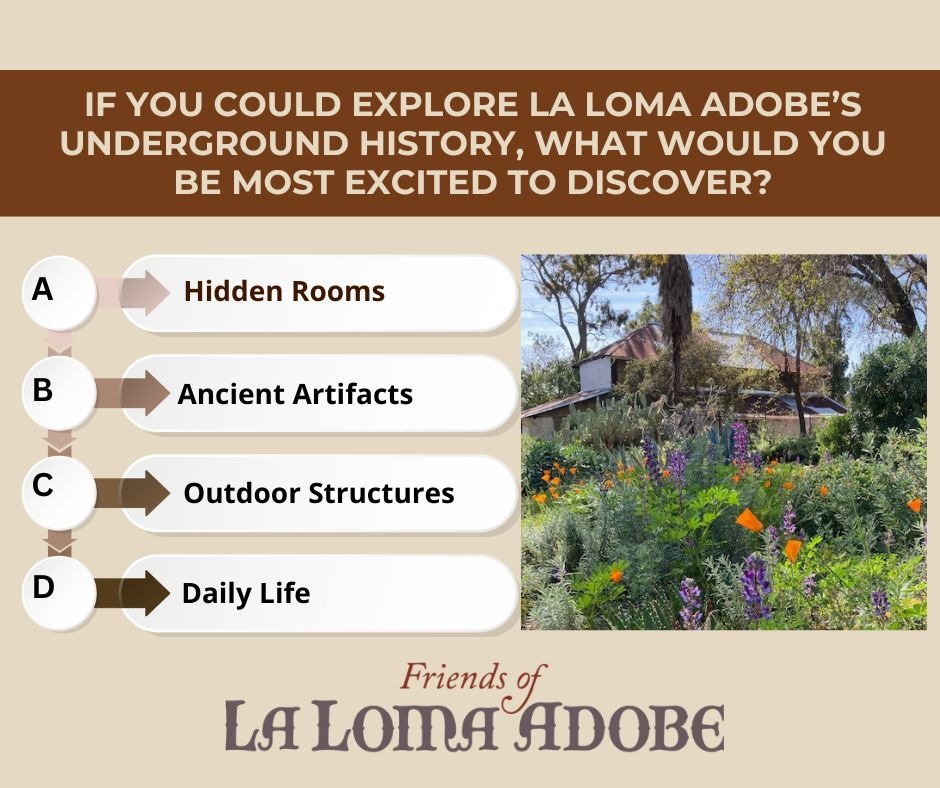 IF YOU COULD EXPLORE LA LOMA ADOBE'S UNDERGROUND HISTORY, WHAT WOULD YOU BE MOST EXCITED TO DISCOVER?

A Hidden Rooms

B Ancient Artifacts

C Outdoor Structures

D Daily Life

Friends of
LA LOMA ADOBE